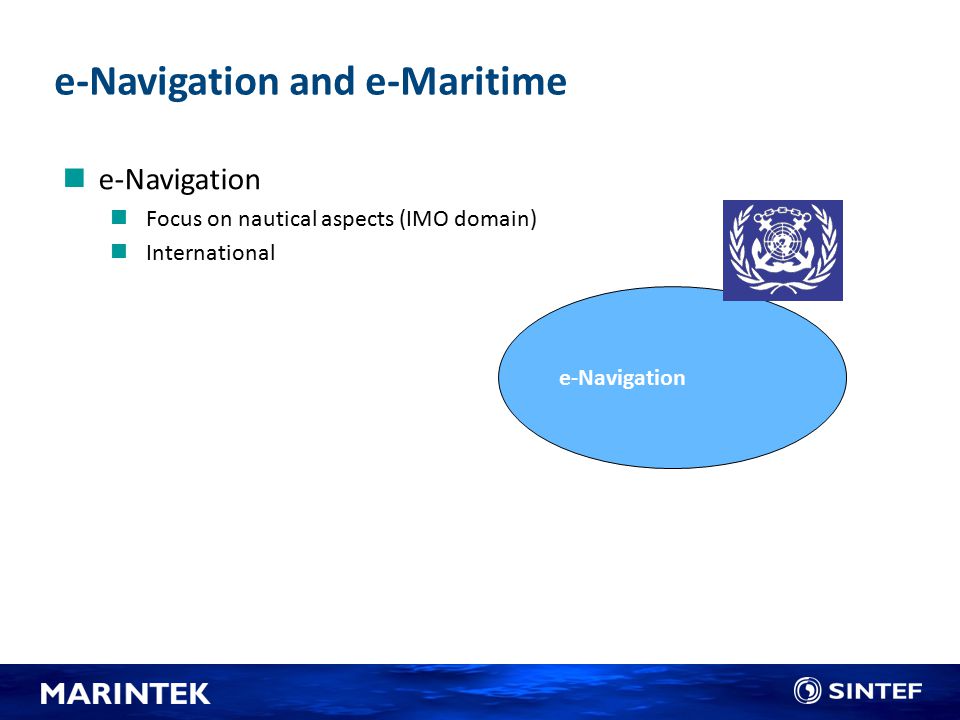 e-Navigation and e-Maritime

e-Navigation

Focus on nautical aspects (IMO domain)

International

e-Navigation

MARINTEK

SINTEF